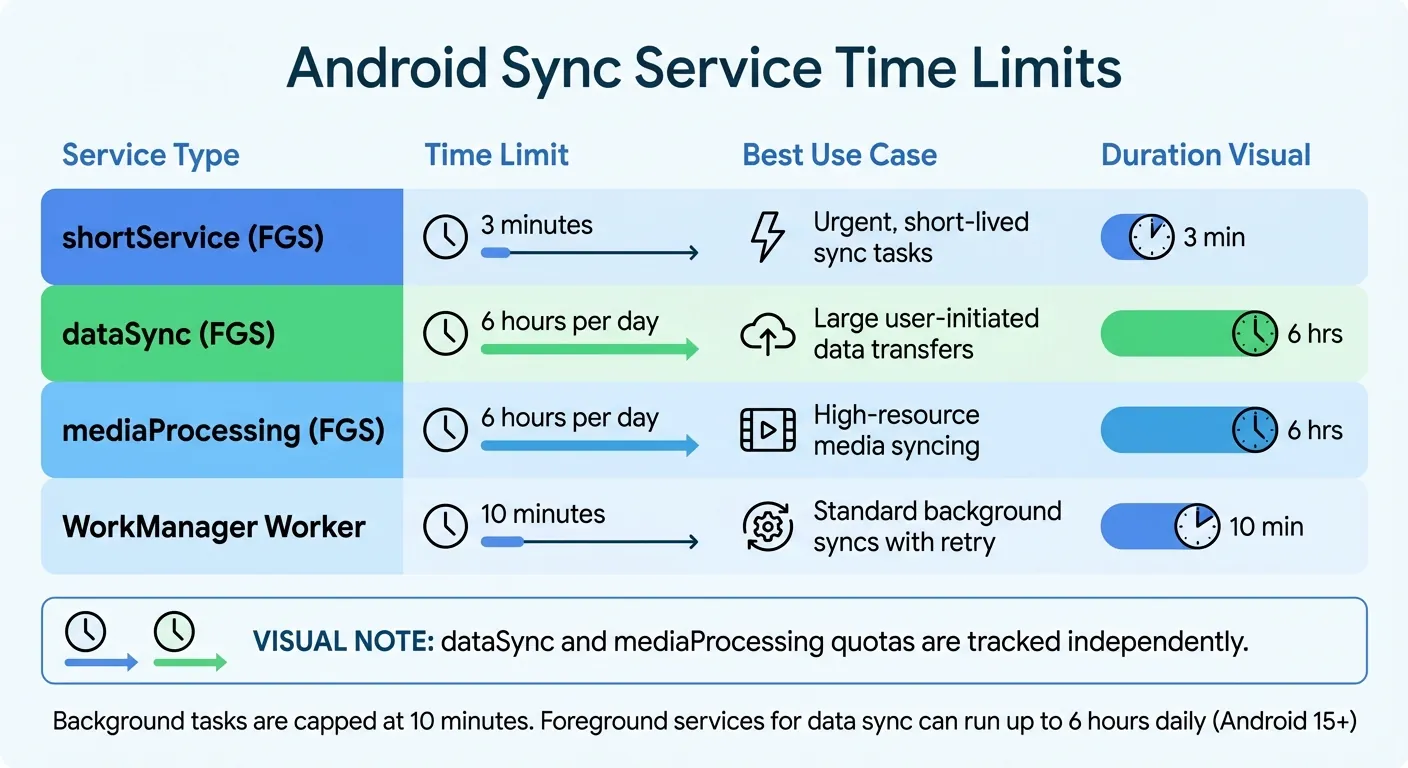 Android Sync Service Time Limits

| Service Type | Time Limit | Best Use Case | Duration Visual |
|---|---|---|---|
| shortService (FGS) | 3 minutes | Urgent, short-lived sync tasks | 3 min |
| dataSync (FGS) | 6 hours per day | Large user-initiated data transfers | 6 hrs |
| mediaProcessing (FGS) | 6 hours per day | High-resource media syncing | 6 hrs |
| WorkManager Worker | 10 minutes | Standard background syncs with retry | 10 min |

VISUAL NOTE: dataSync and mediaProcessing quotas are tracked independently.

Background tasks are capped at 10 minutes. Foreground services for data sync can run up to 6 hours daily (Android 15+)